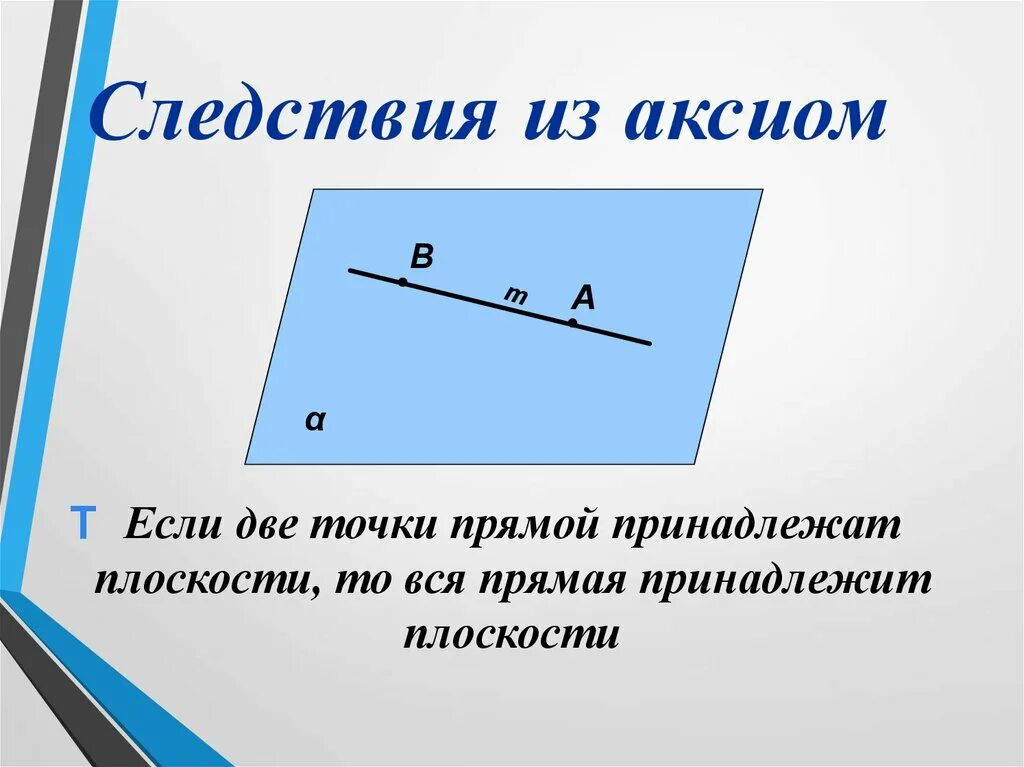 Следствия из аксиом

B

m

A

α

Т Если две точки прямой принадлежат плоскости, то вся прямая принадлежит плоскости